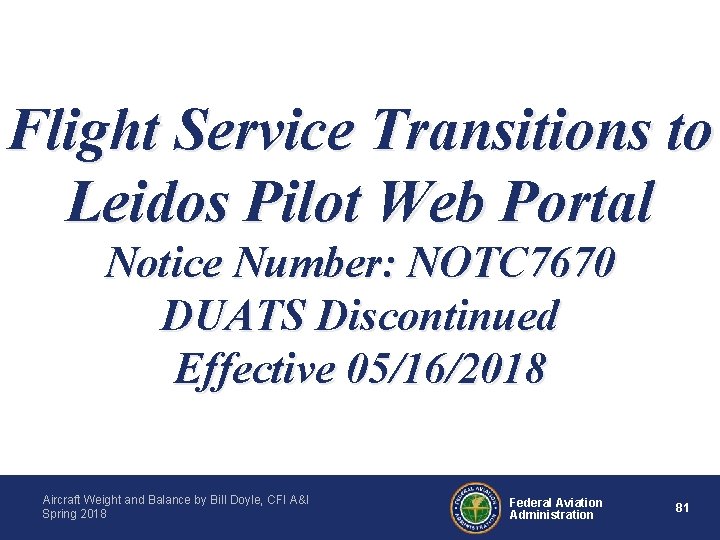 Flight Service Transitions to Leidos Pilot Web Portal

Notice Number: NOTC7670
DUATS Discontinued
Effective 05/16/2018

Aircraft Weight and Balance by Bill Doyle, CFI A&I
Spring 2018

FEDERAL AVIATION ADMINISTRATION

Federal Aviation Administration

81